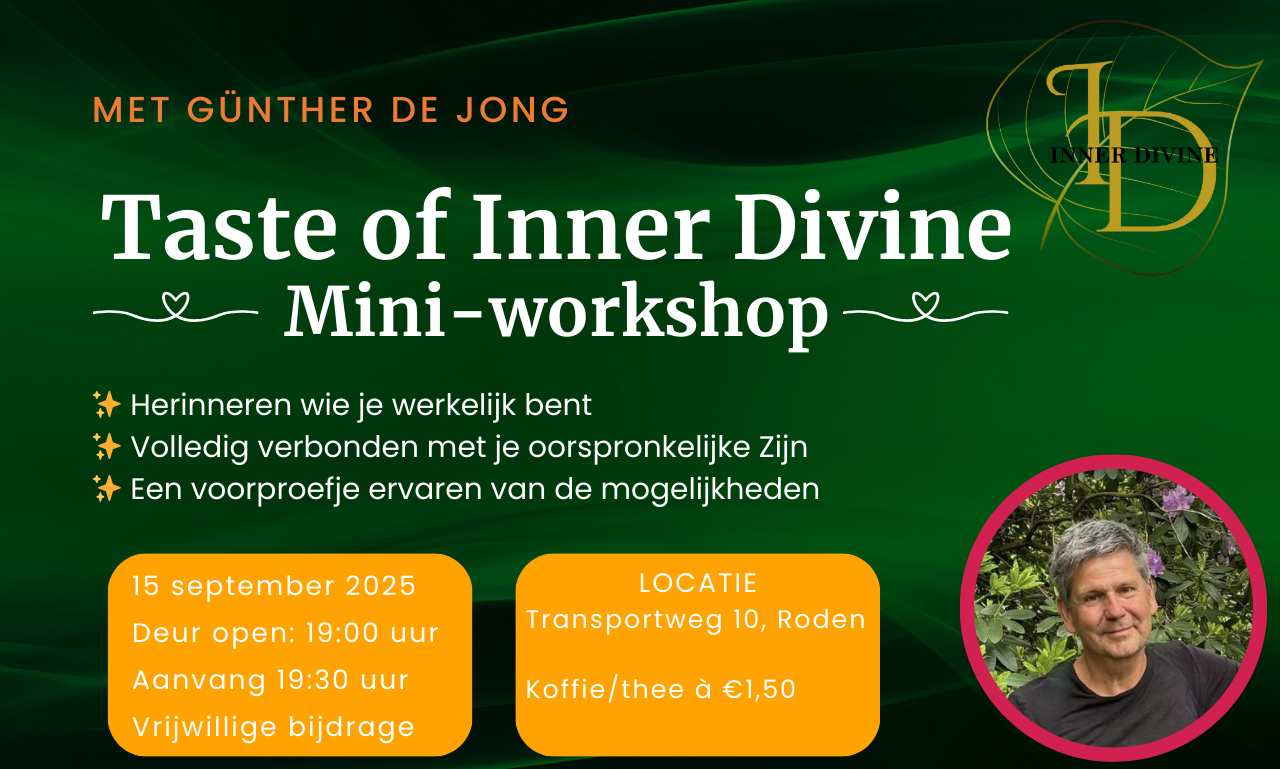 MET GÜNTHER DE JONG

ID
INNER DIVINE

Taste of Inner Divine
Mini-workshop

✨ Herinneren wie je werkelijk bent
✨ Volledig verbonden met je oorspronkelijke Zijn
✨ Een voorproefje ervaren van de mogelijkheden

15 september 2025
Deur open: 19:00 uur
Aanvang 19:30 uur
Vrijwillige bijdrage

LOCATIE
Transportweg 10, Roden

Koffie/thee à €1,50